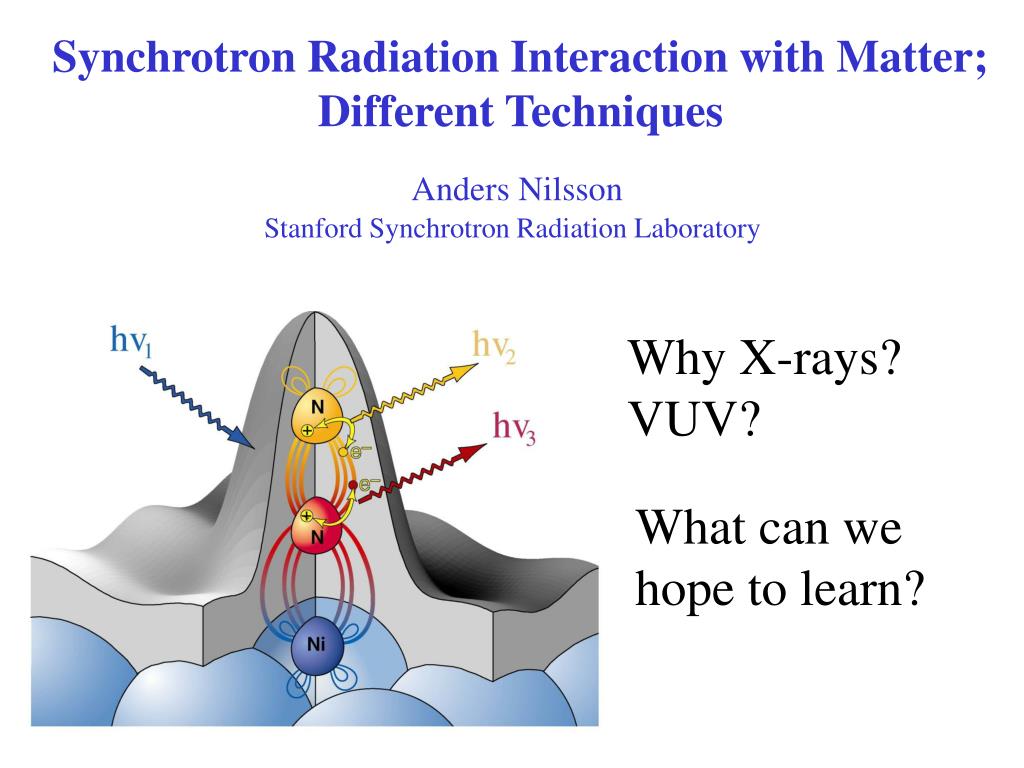 Synchrotron Radiation Interaction with Matter; Different Techniques

Anders Nilsson
Stanford Synchrotron Radiation Laboratory

$h\nu_1$

$h\nu_2$

$h\nu_3$

N

$e^-$

$e^-$

N

Ni

Why X-rays?
VUV?

What can we hope to learn?